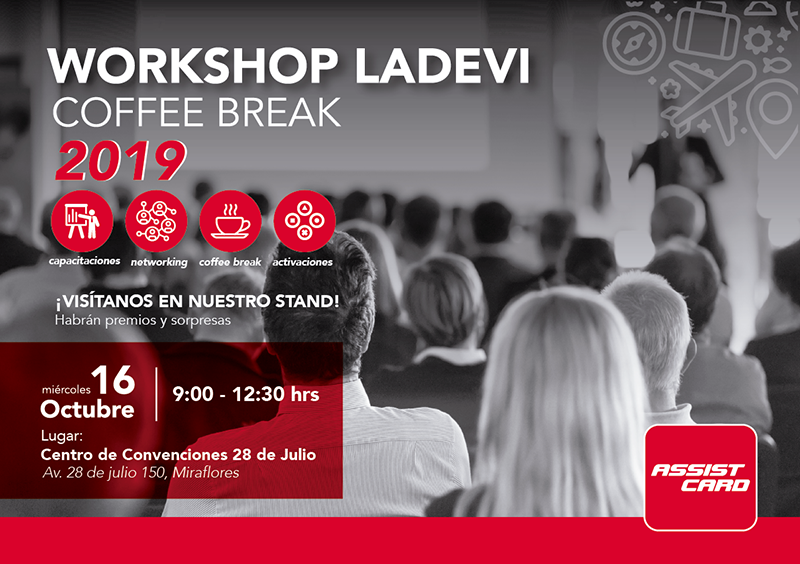 WORKSHOP LADEVI
COFFEE BREAK
2019

capacitaciones networking coffee break activaciones

¡VISÍTANOS EN NUESTRO STAND!
Habrán premios y sorpresas

miércoles 16 Octubre
9:00 - 12:30 hrs

Lugar:
Centro de Convenciones 28 de Julio
Av. 28 de julio 150, Miraflores

ASSIST CARD